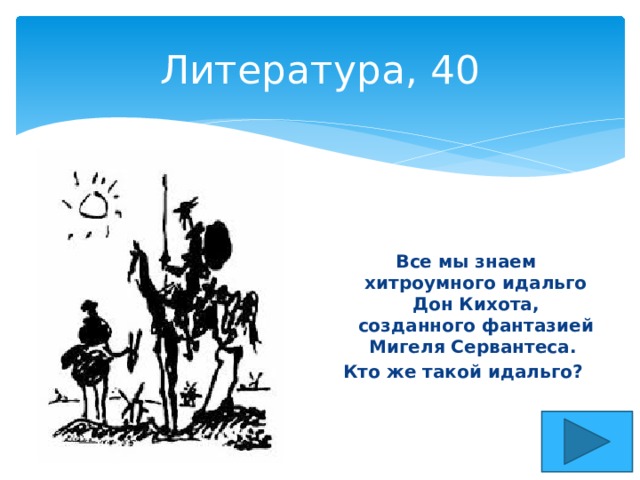 Литература, 40

Все мы знаем хитроумного идальго Дон Кихота, созданного фантазией Мигеля Сервантеса.

Кто же такой идальго?